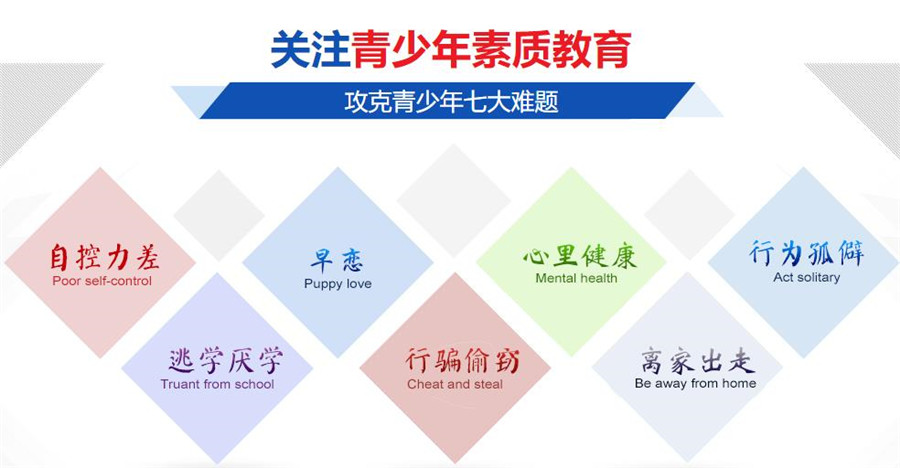 关注青少年素质教育

攻克青少年七大难题

自控力差
Poor self-control

早恋
Puppy love

心里健康
Mental health

行为孤僻
Act solitary

逃学厌学
Truant from school

行骗偷窃
Cheat and steal

离家出走
Be away from home